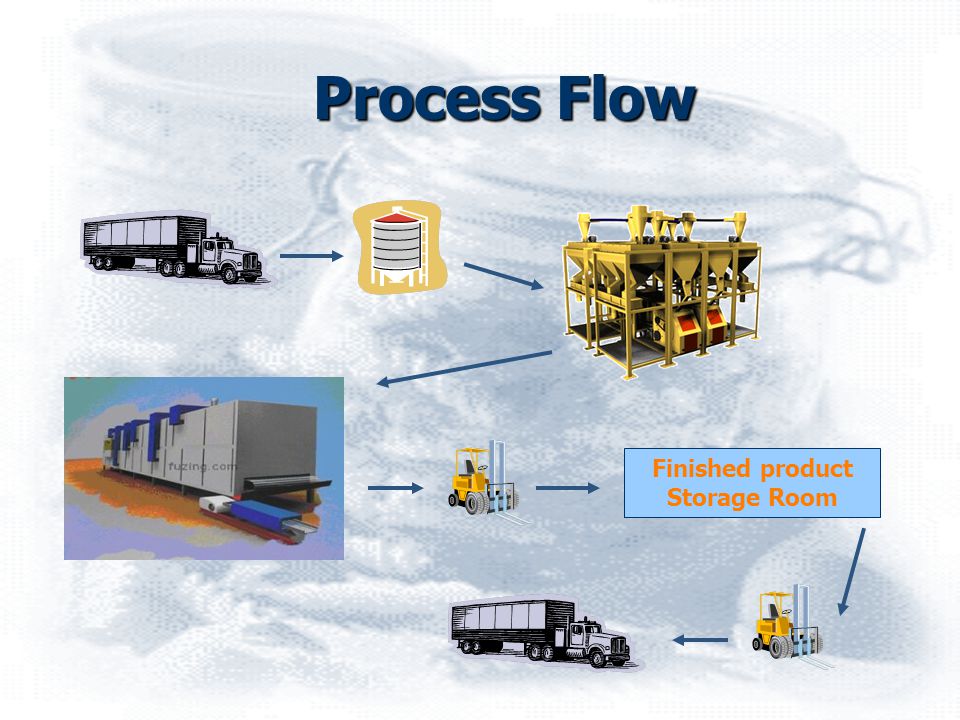 Process Flow

fuzing.com

Finished product Storage Room